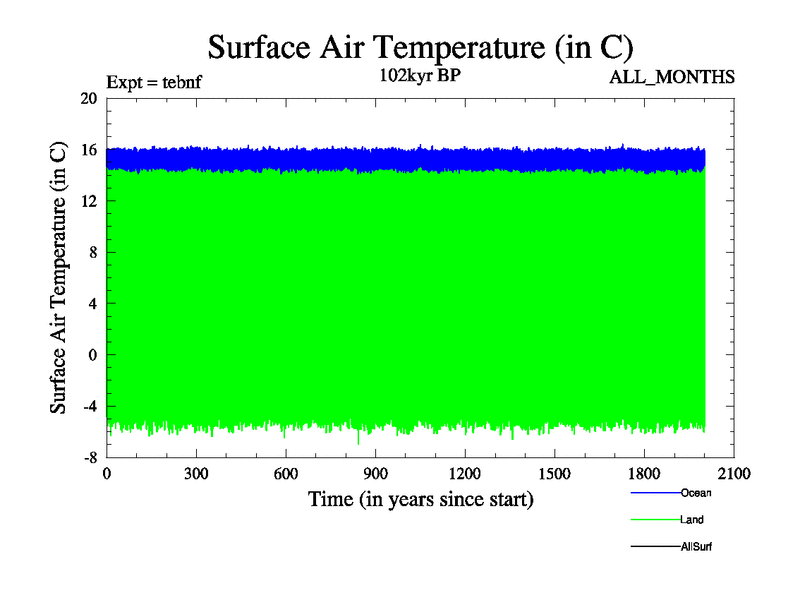 Surface Air Temperature (in C)

Expt = tebnf

102kyr BP

ALL_MONTHS

Surface Air Temperature (in C)

20
16
12
8
4
0
-4
-8

0 300 600 900 1200 1500 1800 2100

Time (in years since start)

Ocean
Land
AllSurf